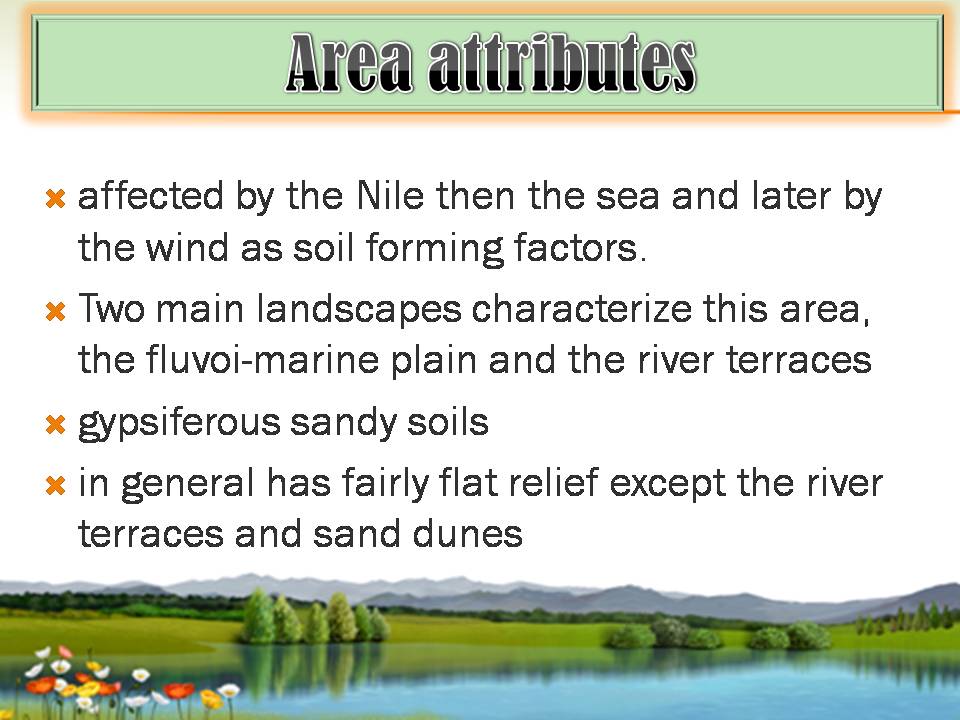 Area attributes

affected by the Nile then the sea and later by the wind as soil forming factors.

Two main landscapes characterize this area, the fluvoi-marine plain and the river terraces

gypsiferous sandy soils

in general has fairly flat relief except the river terraces and sand dunes